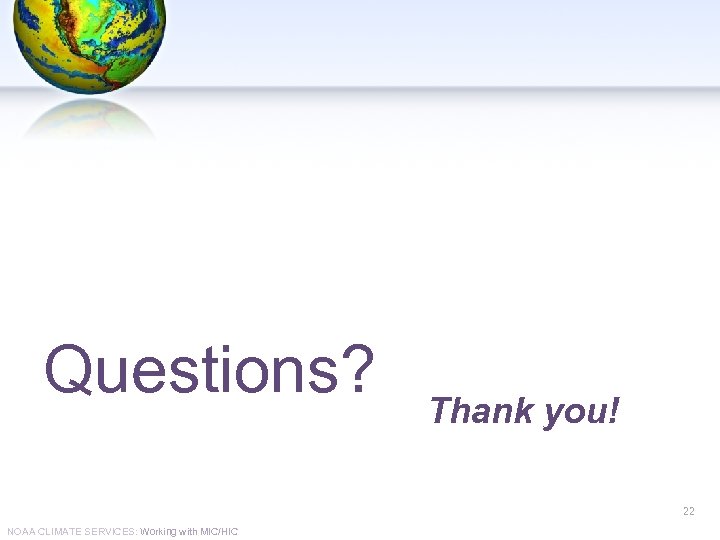 Questions?

Thank you!

22

NOAA CLIMATE SERVICES: Working with MIC/HIC